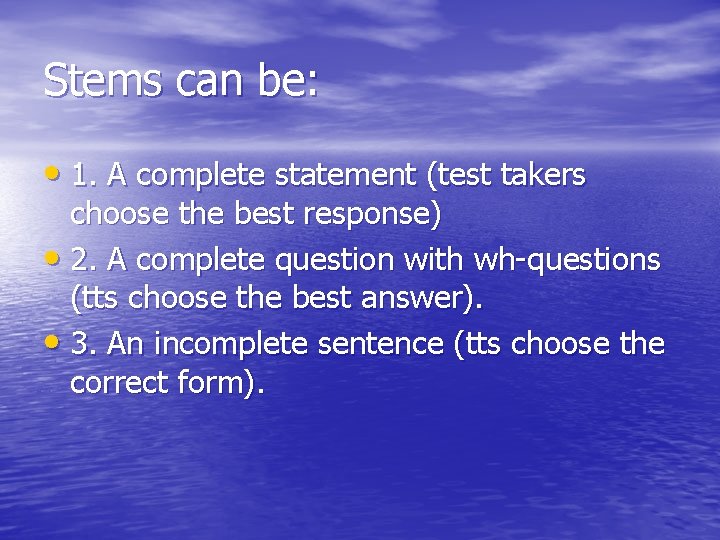 Stems can be:

• 1. A complete statement (test takers choose the best response)
• 2. A complete question with wh-questions (tts choose the best answer).
• 3. An incomplete sentence (tts choose the correct form).